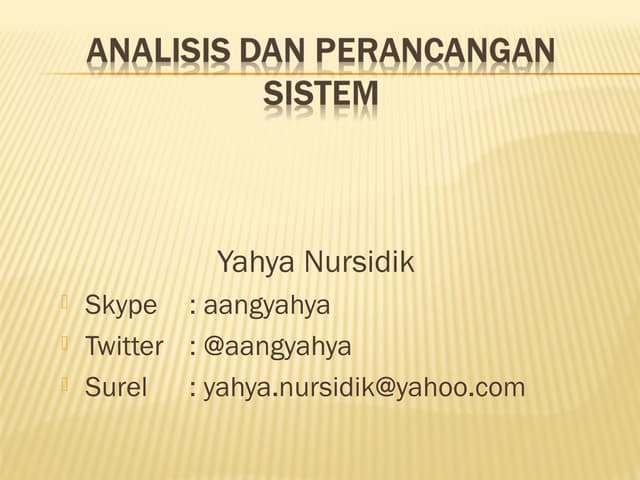 ANALISIS DAN PERANCANGAN SISTEM

Yahya Nursidik

Skype : aangyahya
Twitter : @aangyahya
Surel : yahya.nursidik@yahoo.com